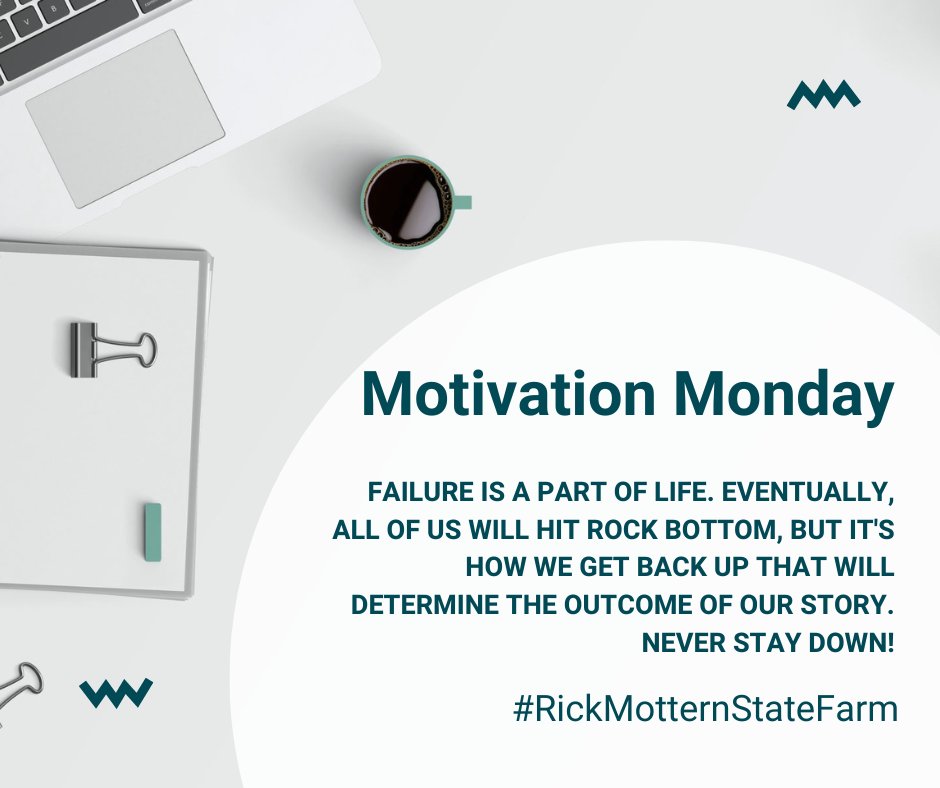 Motivation Monday

FAILURE IS A PART OF LIFE. EVENTUALLY, ALL OF US WILL HIT ROCK BOTTOM, BUT IT'S HOW WE GET BACK UP THAT WILL DETERMINE THE OUTCOME OF OUR STORY. NEVER STAY DOWN!

#RickMotternStateFarm